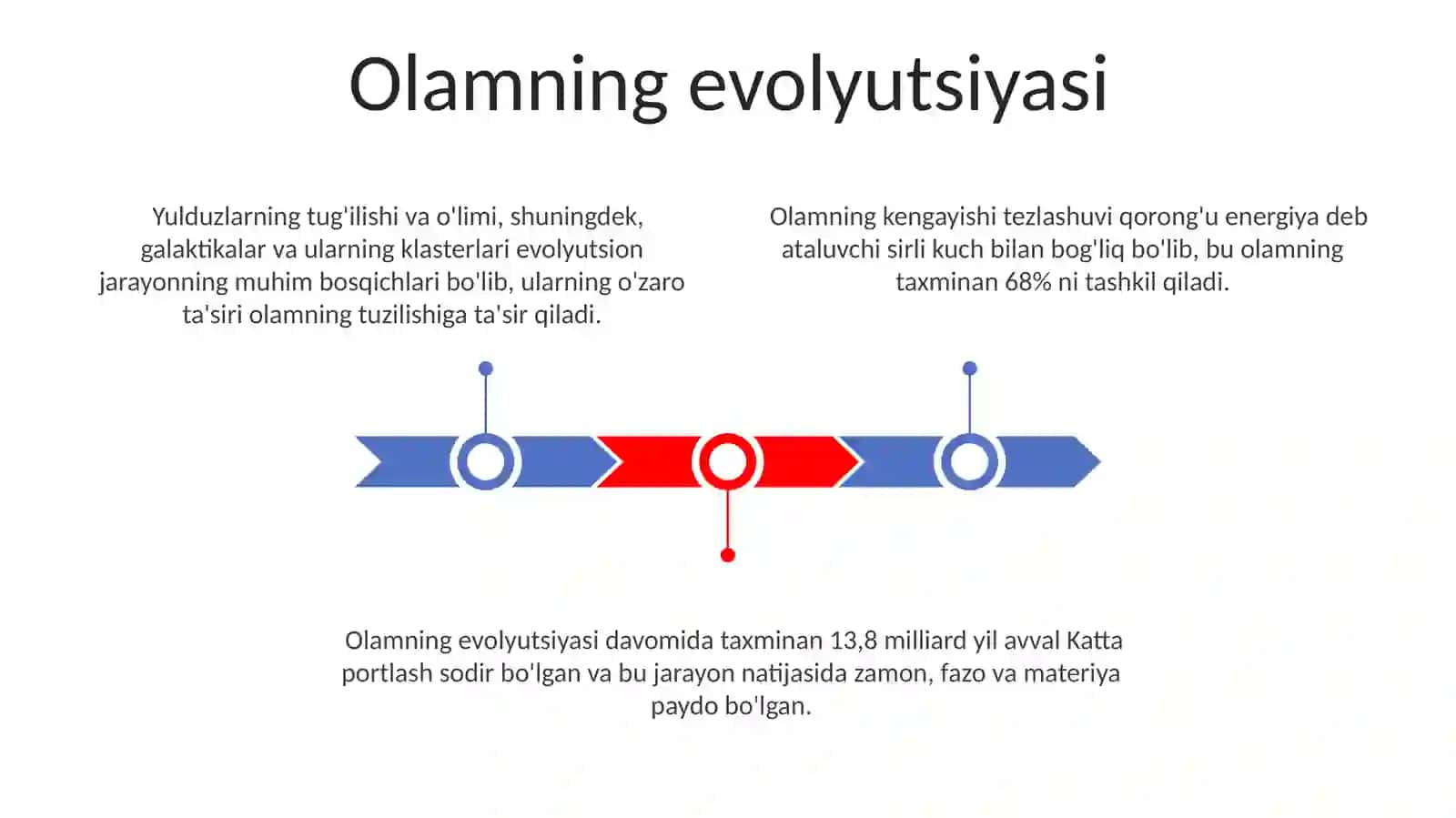 Olamning evolyutsiyasi

Yulduzlarning tug'ilishi va o'limi, shuningdek, galaktikalar va ularning klasterlari evolyutsion jarayonning muhim bosqichlari bo'lib, ularning o'zaro ta'siri olamning tuzilishiga ta'sir qiladi.

Olamning kengayishi tezlashuvi qorong'u energiya deb ataluvchi sirli kuch bilan bog'liq bo'lib, bu olamning taxminan 68% ni tashkil qiladi.

Olamning evolyutsiyasi davomida taxminan 13,8 milliard yil avval Katta portlash sodir bo'lgan va bu jarayon natijasida zamon, fazo va materiya paydo bo'lgan.